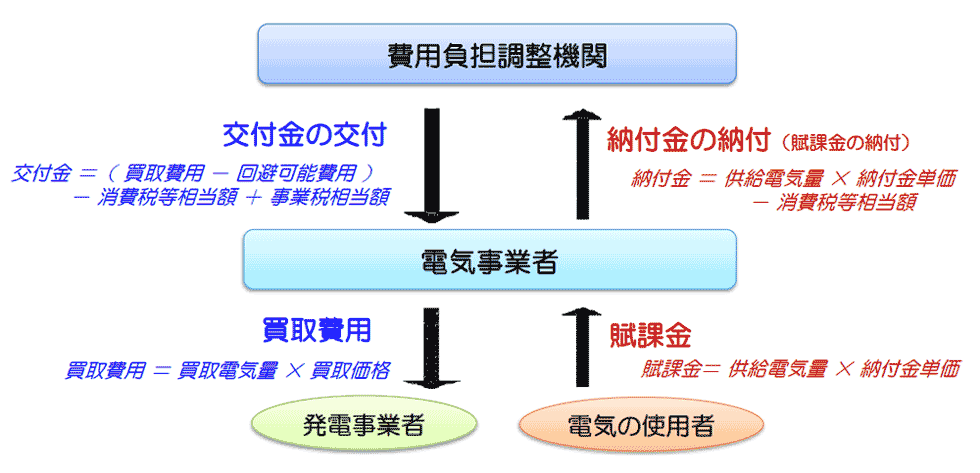 費用負担調整機関

交付金の交付

交付金 ＝（ 買取費用 － 回避可能費用 ）
－ 消費税等相当額 ＋ 事業税相当額

納付金の納付（賦課金の納付）

納付金 ＝ 供給電気量 × 納付金単価
－ 消費税等相当額

電気事業者

買取費用

買取費用 ＝ 買取電気量 × 買取価格

賦課金

賦課金＝ 供給電気量 × 納付金単価

発電事業者

電気の使用者